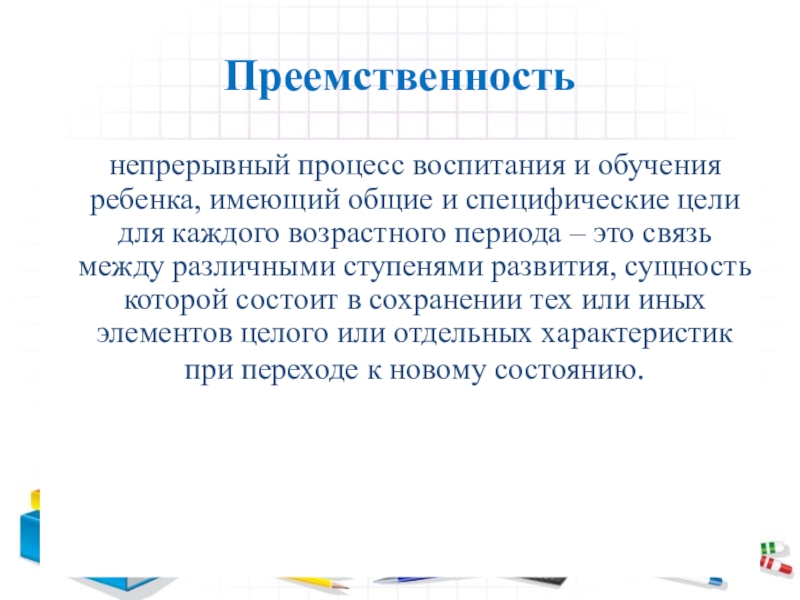 Преемственность

непрерывный процесс воспитания и обучения ребенка, имеющий общие и специфические цели для каждого возрастного периода – это связь между различными ступенями развития, сущность которой состоит в сохранении тех или иных элементов целого или отдельных характеристик при переходе к новому состоянию.